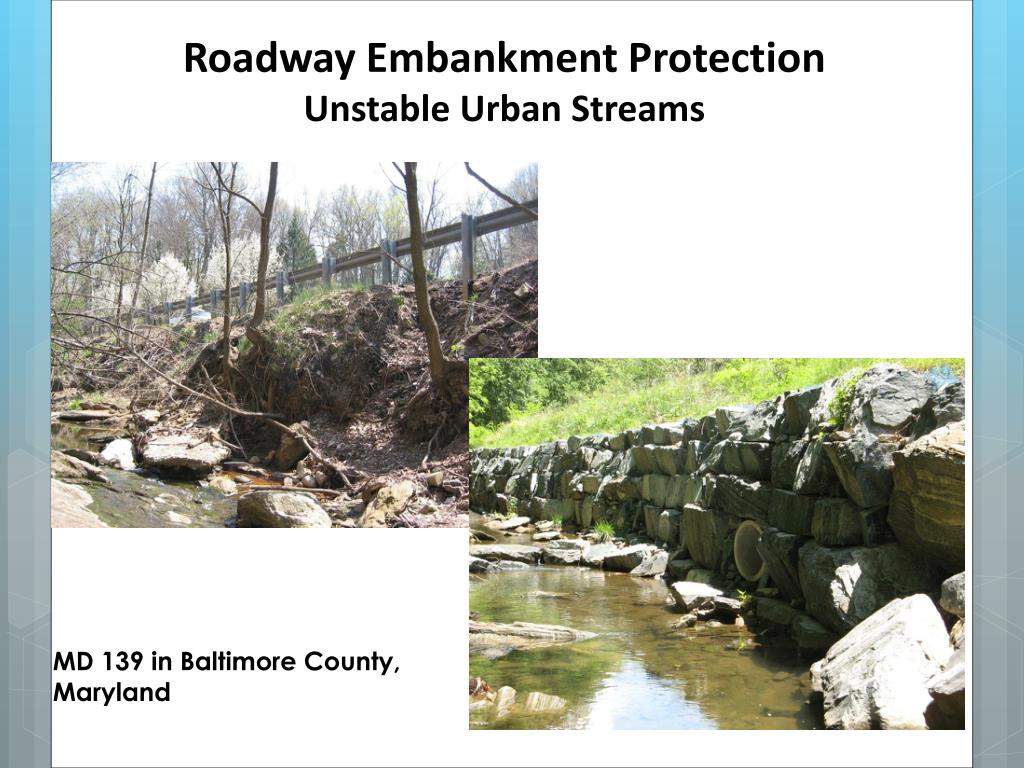 Roadway Embankment Protection
Unstable Urban Streams

MD 139 in Baltimore County, Maryland